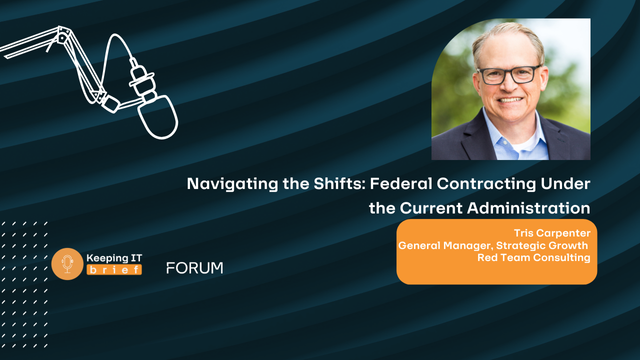 Navigating the Shifts: Federal Contracting Under the Current Administration

Tris Carpenter
General Manager, Strategic Growth
Red Team Consulting

Keeping IT brief

FORUM